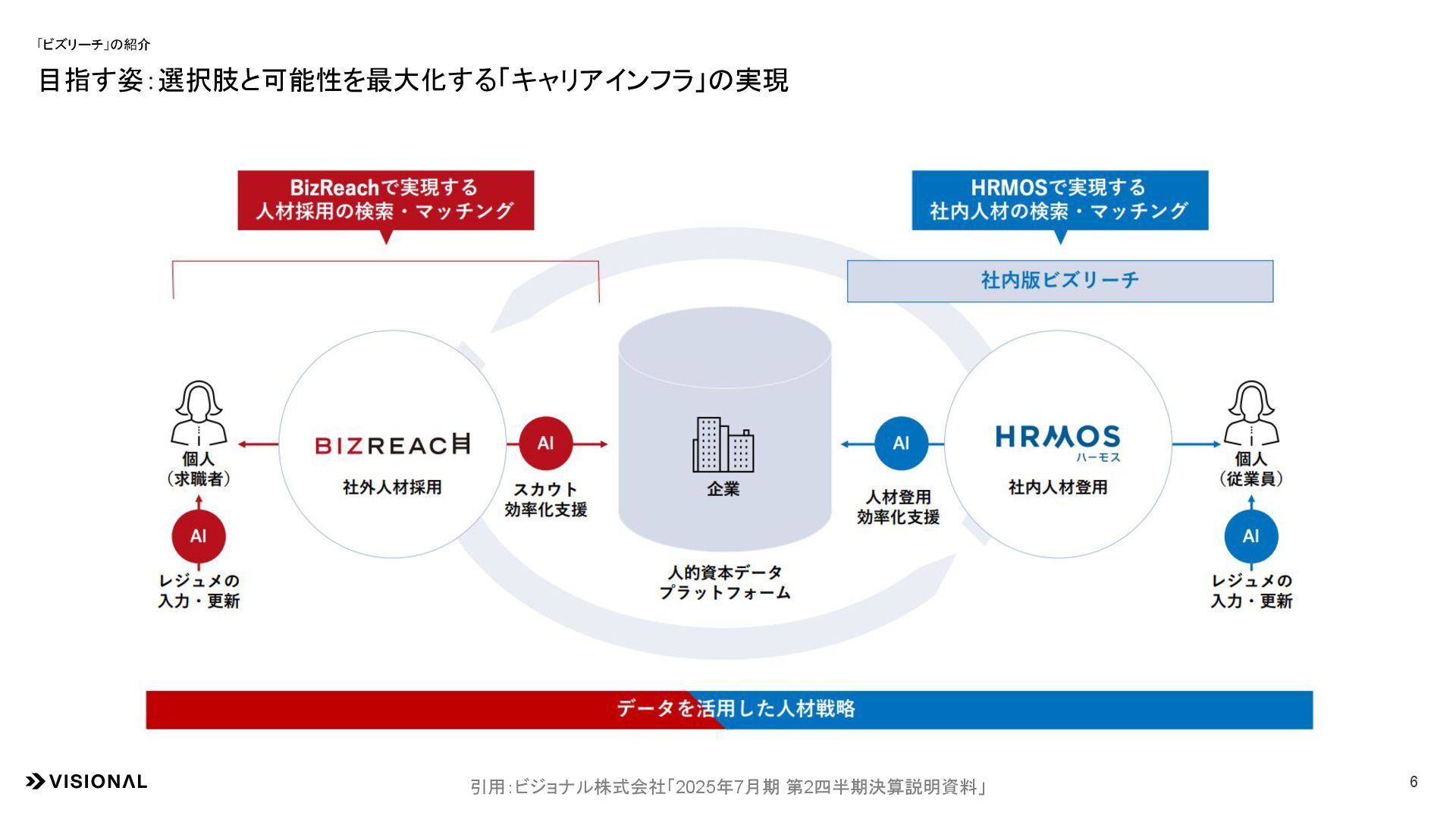 「ビズリーチ」の紹介

目指す姿：選択肢と可能性を最大化する「キャリアインフラ」の実現

BizReachで実現する
人材採用の検索・マッチング

HRMOSで実現する
社内人材の検索・マッチング

社内版ビズリーチ

個人
（求職者）

AI

レジュメの
入力・更新

BIZREACH

社外人材採用

AI

スカウト
効率化支援

企業

人的資本データ
プラットフォーム

AI

人材登用
効率化支援

HRMOS
ハーモス

社内人材登用

個人
（従業員）

AI

レジュメの
入力・更新

データを活用した人材戦略

VISIONAL

引用：ビジョナル株式会社「2025年7月期 第2四半期決算説明資料」

6